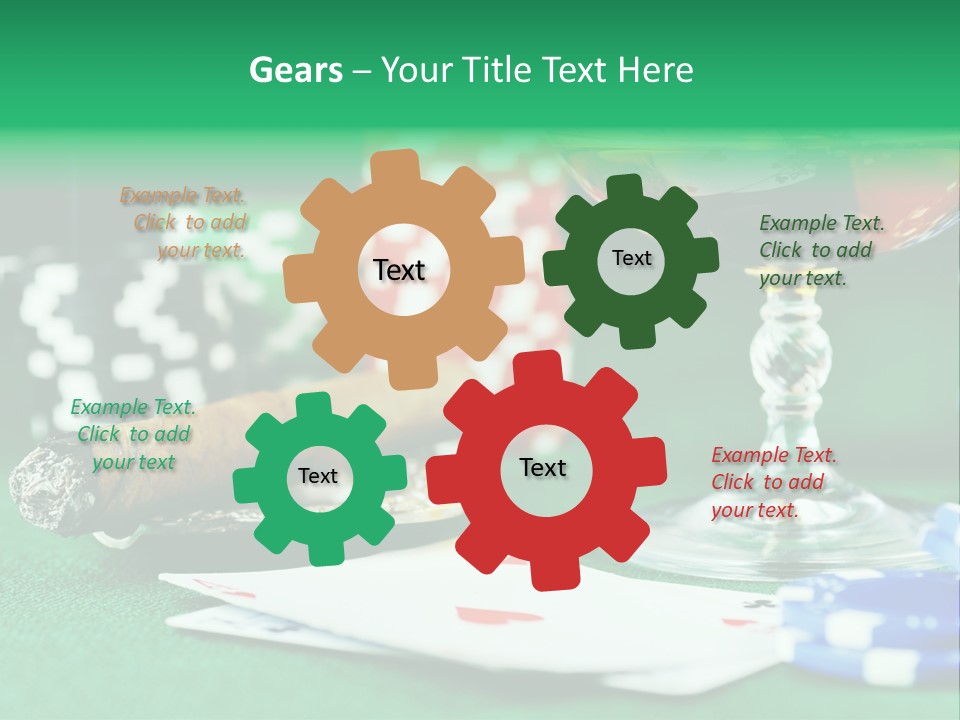 Gears – Your Title Text Here

Example Text. Click to add your text.

Text

Text

Example Text. Click to add your text.

Example Text. Click to add your text

Text

Text

Example Text. Click to add your text.